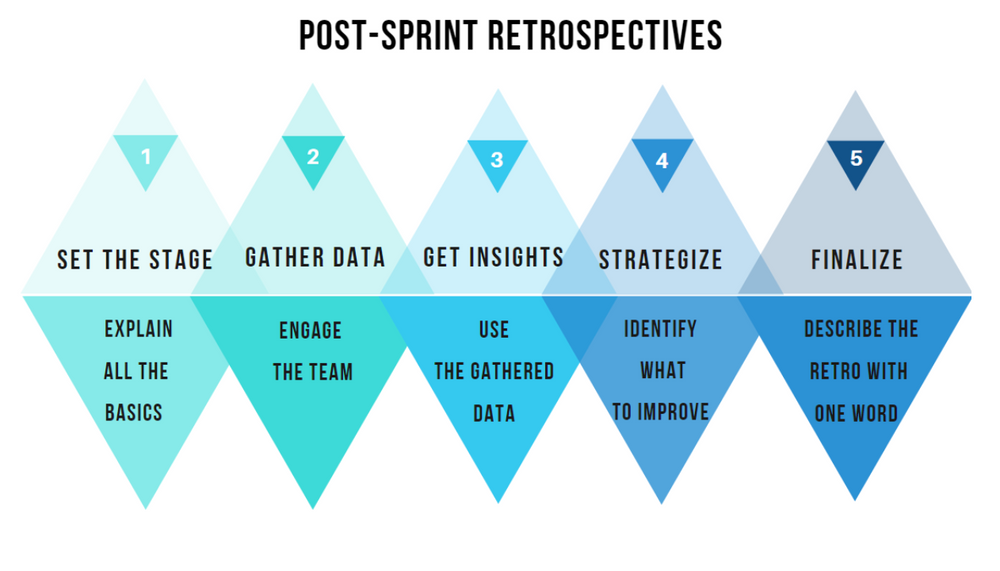 POST-SPRINT RETROSPECTIVES

1
SET THE STAGE
EXPLAIN ALL THE BASICS

2
GATHER DATA
ENGAGE THE TEAM

3
GET INSIGHTS
USE THE GATHERED DATA

4
STRATEGIZE
IDENTIFY WHAT TO IMPROVE

5
FINALIZE
DESCRIBE THE RETRO WITH ONE WORD